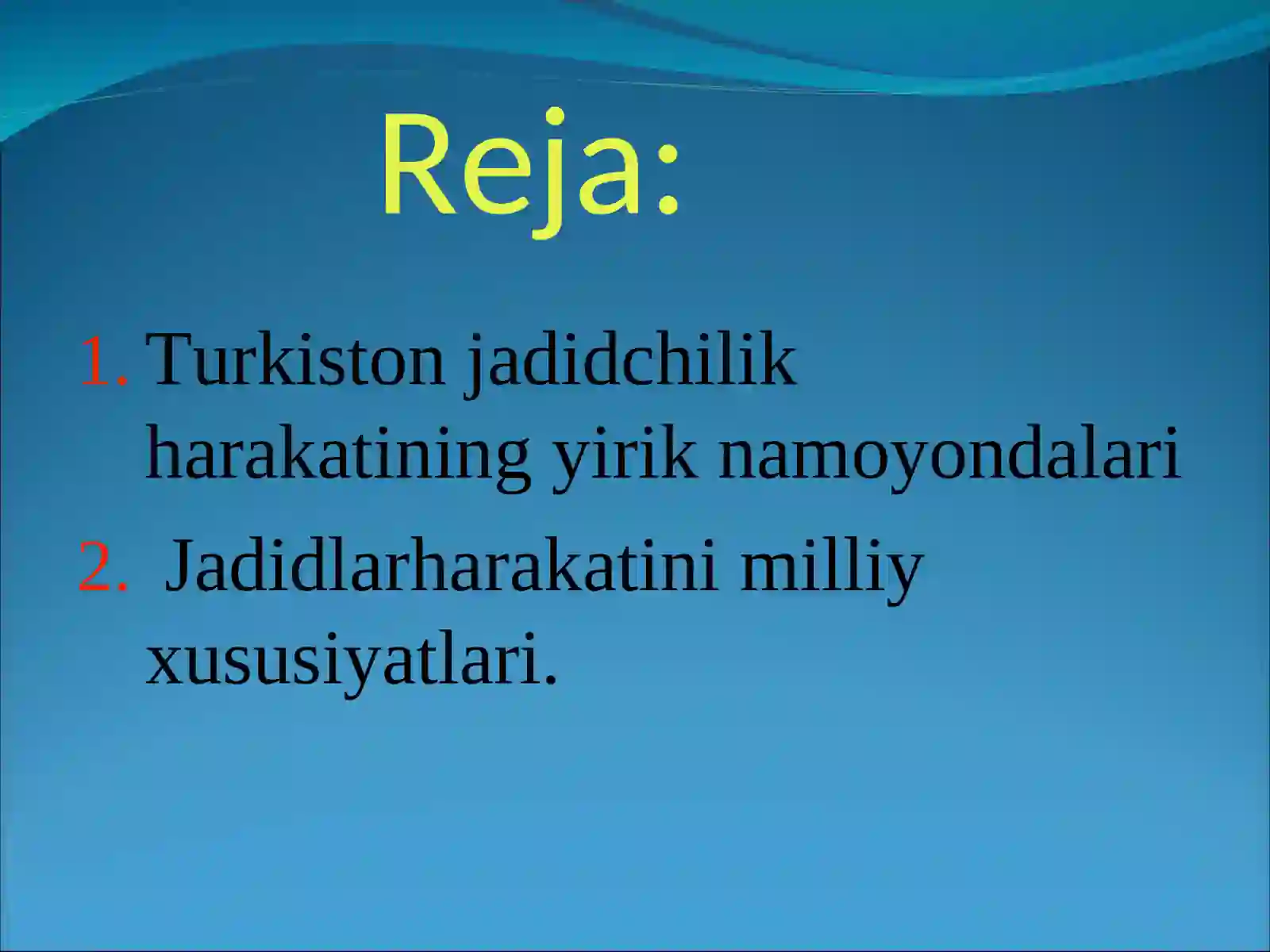 Reja:

1. Turkiston jadidchilik harakatining yirik namoyondalari

2. Jadidlarharakatini milliy xususiyatlari.